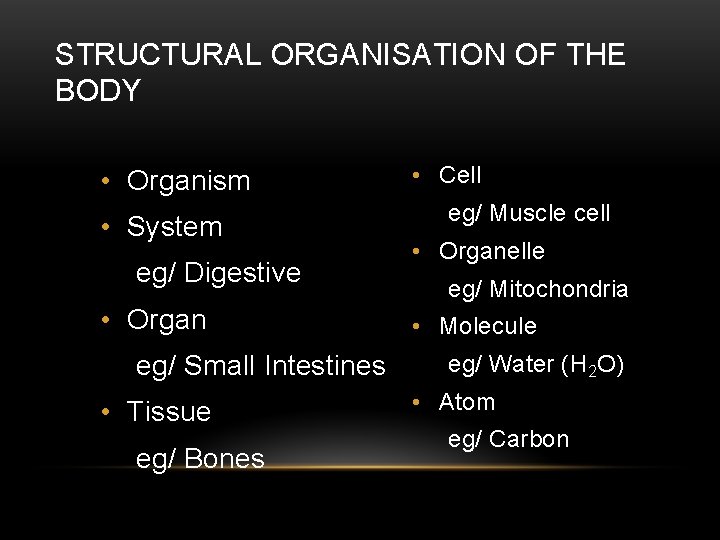 STRUCTURAL ORGANISATION OF THE BODY

• Organism
• System
eg/ Digestive
• Organ
eg/ Small Intestines
• Tissue
eg/ Bones

• Cell
eg/ Muscle cell
• Organelle
eg/ Mitochondria
• Molecule
eg/ Water ($H_2O$)
• Atom
eg/ Carbon